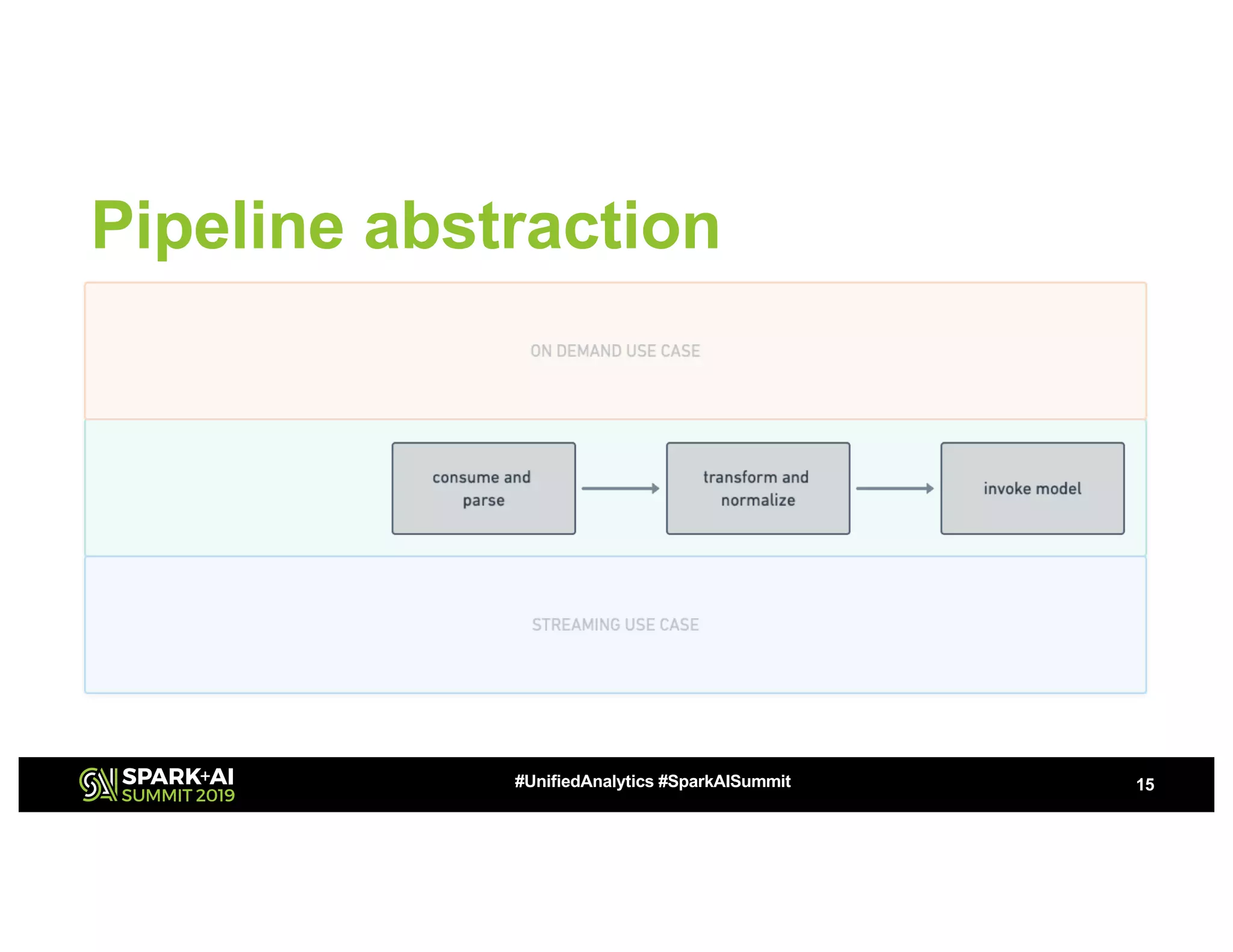 Pipeline abstraction

ON DEMAND USE CASE

consume and parse

transform and normalize

invoke model

STREAMING USE CASE

SPARK+AI SUMMIT 2019

#UnifiedAnalytics #SparkAISummit

15